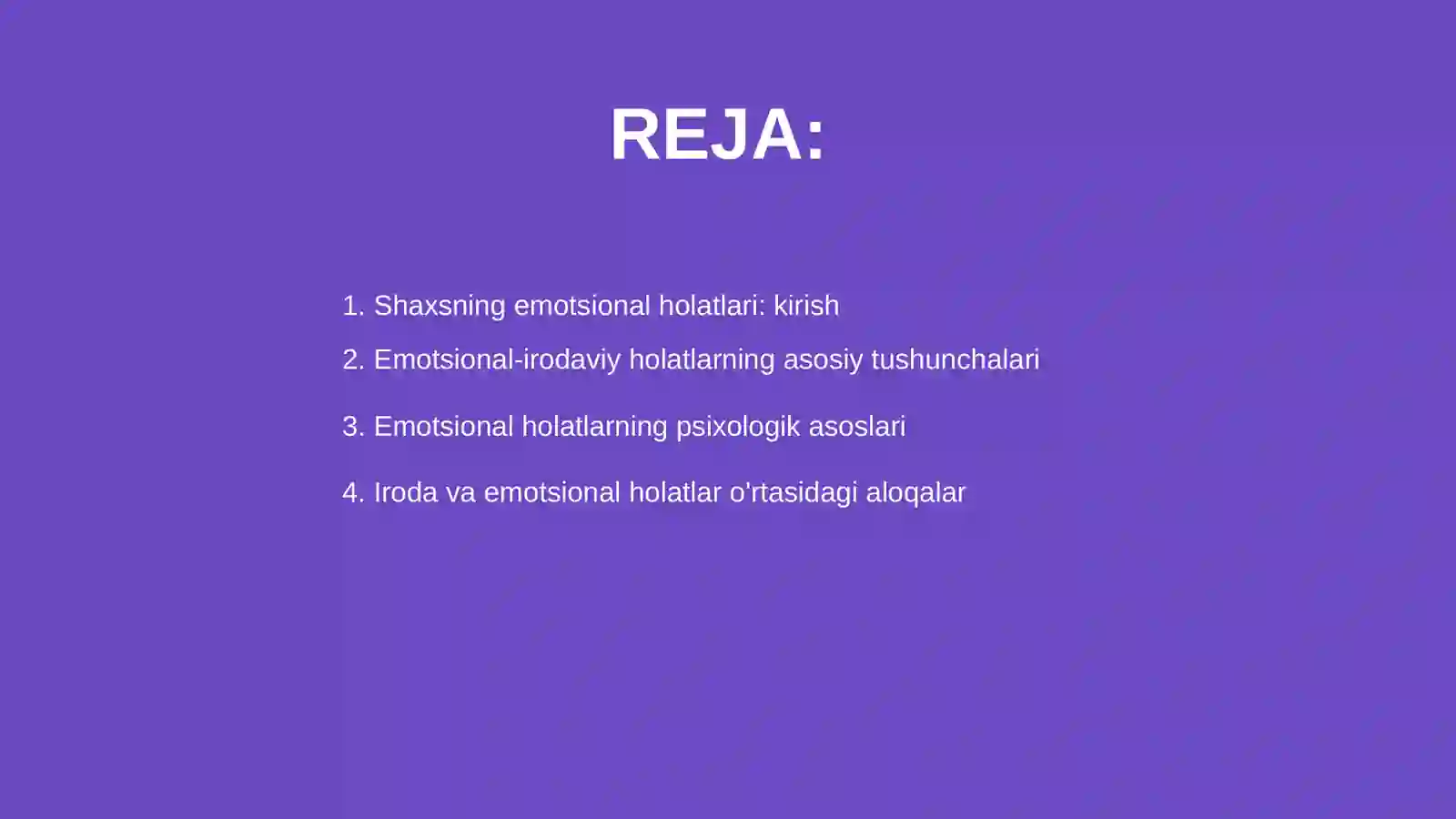 REJA:

1. Shaxsning emotsional holatlari: kirish
2. Emotsional-irodaviy holatlarning asosiy tushunchalari
3. Emotsional holatlarning psixologik asoslari
4. Iroda va emotsional holatlar o'rtasidagi aloqalar